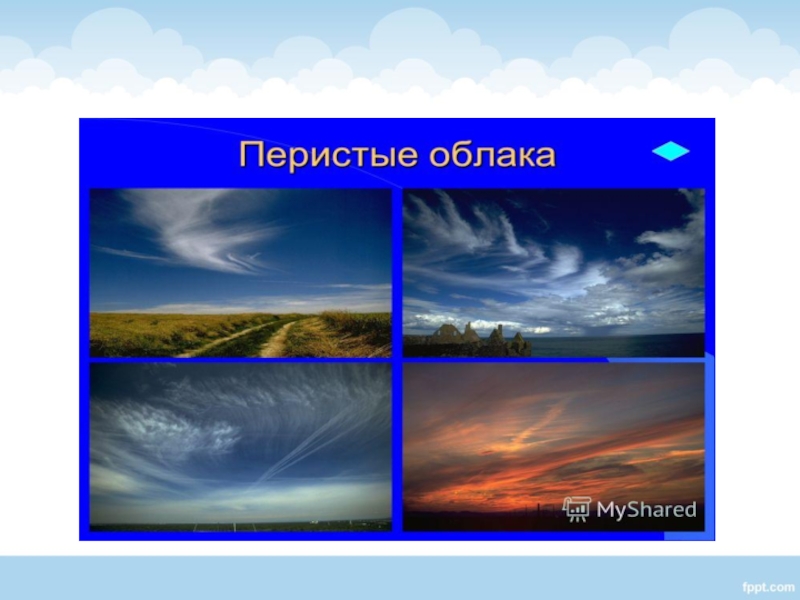 Перистые облака

MyShared

fppt.com